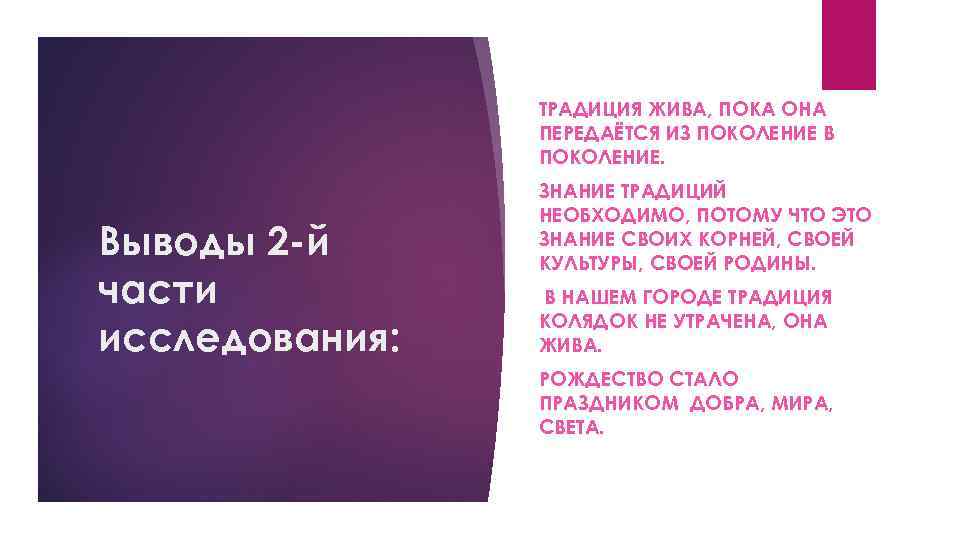 Выводы 2-й части исследования:

ТРАДИЦИЯ ЖИВА, ПОКА ОНА ПЕРЕДАЁТСЯ ИЗ ПОКОЛЕНИЕ В ПОКОЛЕНИЕ.

ЗНАНИЕ ТРАДИЦИЙ НЕОБХОДИМО, ПОТОМУ ЧТО ЭТО ЗНАНИЕ СВОИХ КОРНЕЙ, СВОЕЙ КУЛЬТУРЫ, СВОЕЙ РОДИНЫ.

В НАШЕМ ГОРОДЕ ТРАДИЦИЯ КОЛЯДОК НЕ УТРАЧЕНА, ОНА ЖИВА.

РОЖДЕСТВО СТАЛО ПРАЗДНИКОМ ДОБРА, МИРА, СВЕТА.